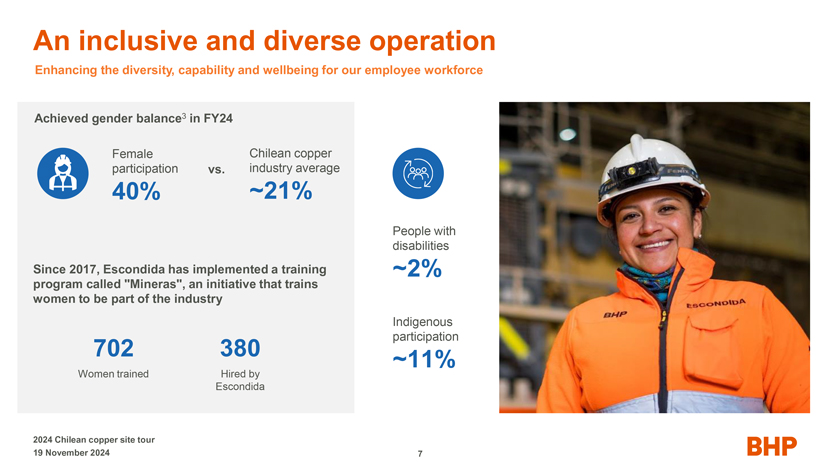 An inclusive and diverse operation

Enhancing the diversity, capability and wellbeing for our employee workforce

Achieved gender balance$^3$ in FY24

Female participation
40%

vs.

Chilean copper industry average
~21%

Since 2017, Escondida has implemented a training program called "Mineras", an initiative that trains women to be part of the industry

702
Women trained

380
Hired by Escondida

People with disabilities
~2%

Indigenous participation
~11%

BHP
ESCONDIDA

2024 Chilean copper site tour
19 November 2024

7

BHP